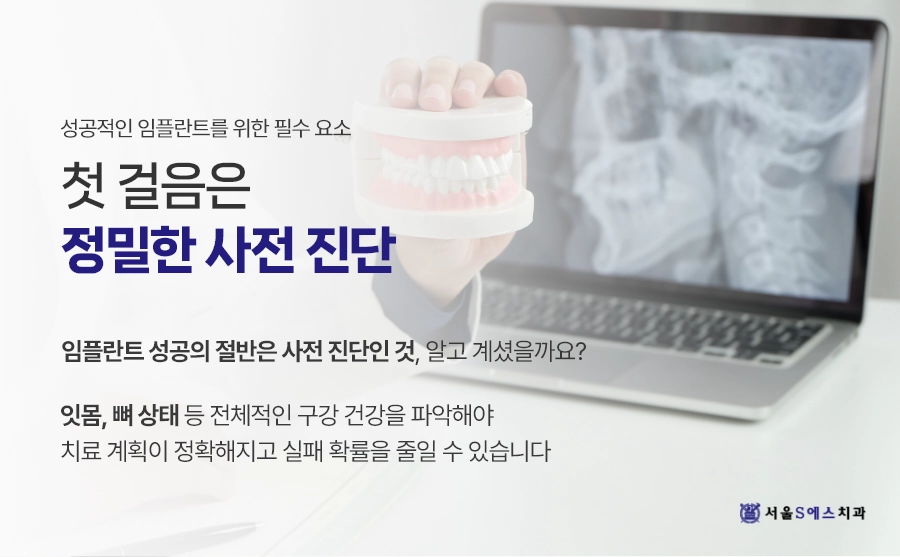 성공적인 임플란트를 위한 필수 요소

첫 걸음은

정밀한 사전 진단

임플란트 성공의 절반은 사전 진단인 것, 알고 계셨을까요?

잇몸, 뼈 상태 등 전체적인 구강 건강을 파악해야 치료 계획이 정확해지고 실패 확률을 줄일 수 있습니다

서울S에스치과